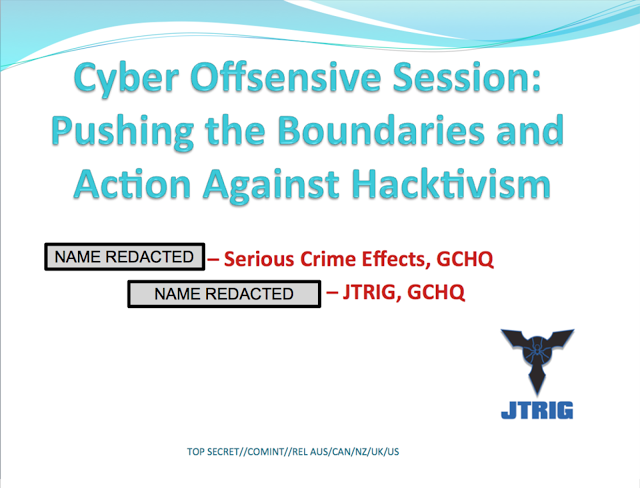 Cyber Offsensive Session: Pushing the Boundaries and Action Against Hacktivism

NAME REDACTED – Serious Crime Effects, GCHQ

NAME REDACTED – JTRIG, GCHQ

JTRIG

TOP SECRET//COMINT//REL AUS/CAN/NZ/UK/US